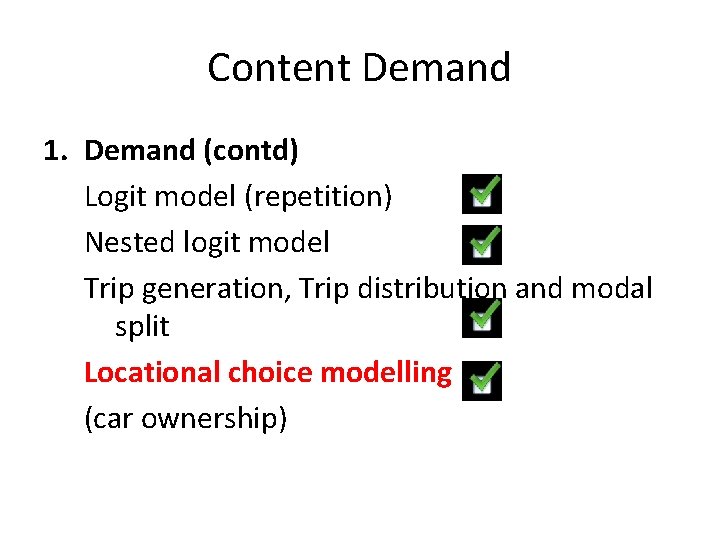 Content Demand

1. Demand (contd)

Logit model (repetition)

Nested logit model

Trip generation, Trip distribution and modal split

Locational choice modelling

(car ownership)